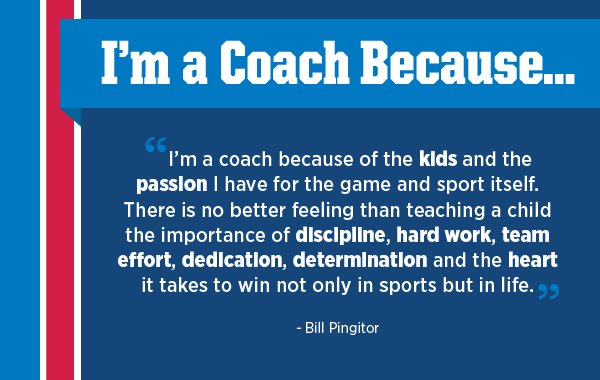 I'm a Coach Because...

"I'm a coach because of the kids and the passion I have for the game and sport itself. There is no better feeling than teaching a child the importance of discipline, hard work, team effort, dedication, determination and the heart it takes to win not only in sports but in life."

- Bill Pingitor